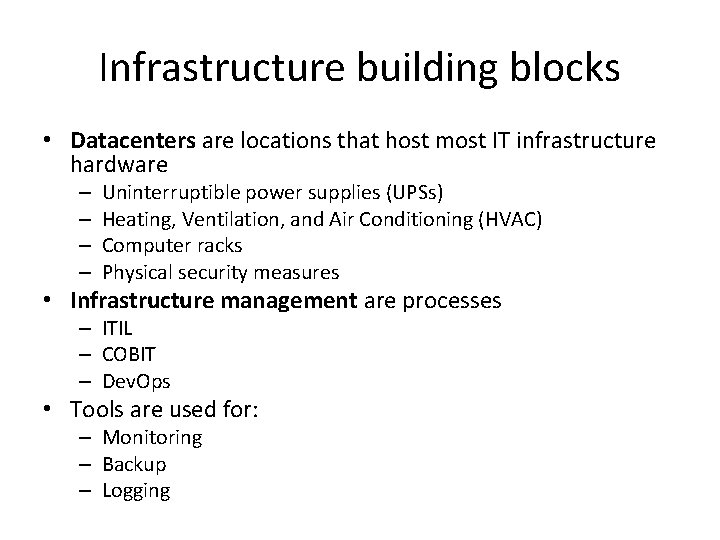 Infrastructure building blocks

• Datacenters are locations that host most IT infrastructure hardware
– Uninterruptible power supplies (UPSs)
– Heating, Ventilation, and Air Conditioning (HVAC)
– Computer racks
– Physical security measures
• Infrastructure management are processes
– ITIL
– COBIT
– DevOps
• Tools are used for:
– Monitoring
– Backup
– Logging